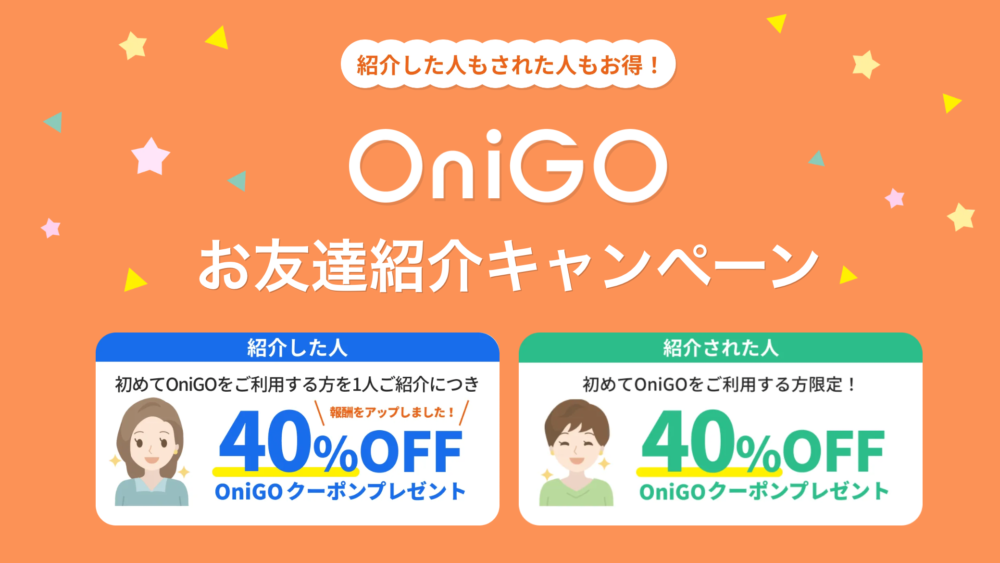 紹介した人もされた人もお得！

OniGO

お友達紹介キャンペーン

紹介した人

初めてOniGOをご利用する方を1人ご紹介につき

報酬をアップしました！

40%OFF

OniGOクーポンプレゼント

紹介された人

初めてOniGOをご利用する方限定！

40%OFF

OniGOクーポンプレゼント